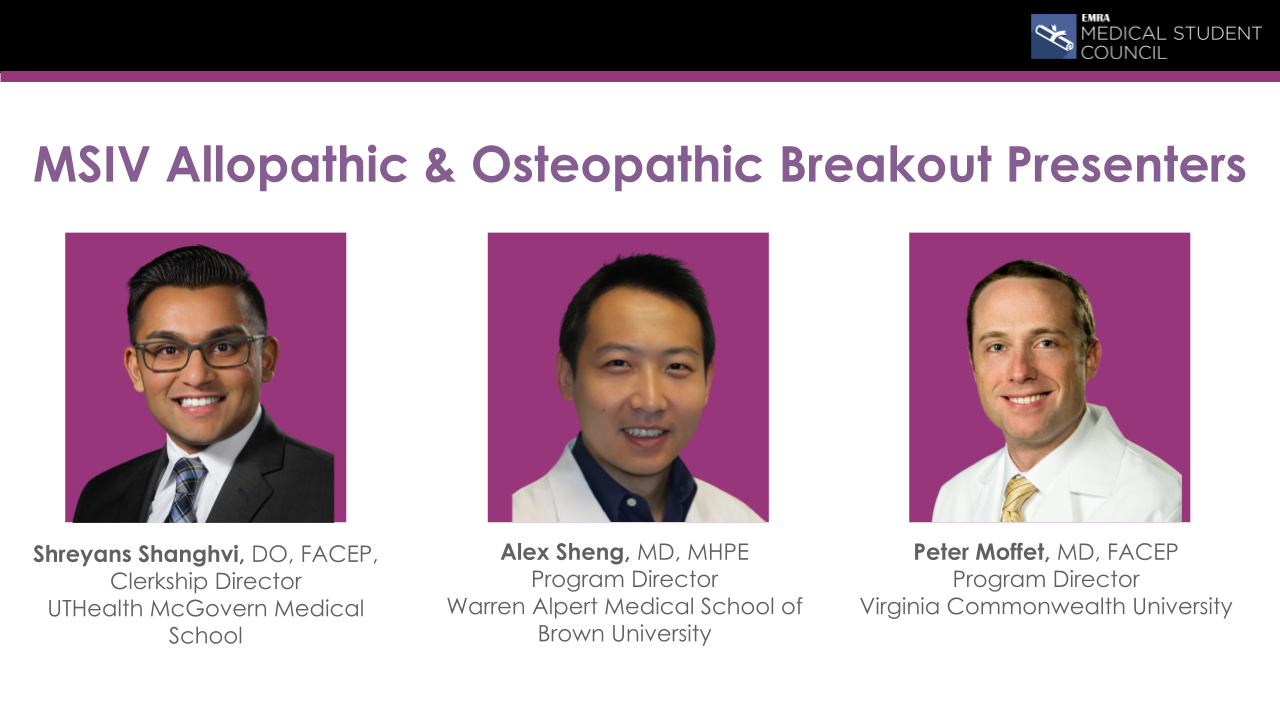 EMRA MEDICAL STUDENT COUNCIL

MSIV Allopathic & Osteopathic Breakout Presenters

Shreyans Shanghvi, DO, FACEP, Clerkship Director UTHealth McGovern Medical School

Alex Sheng, MD, MHPE Program Director Warren Alpert Medical School of Brown University

Peter Moffet, MD, FACEP Program Director Virginia Commonwealth University